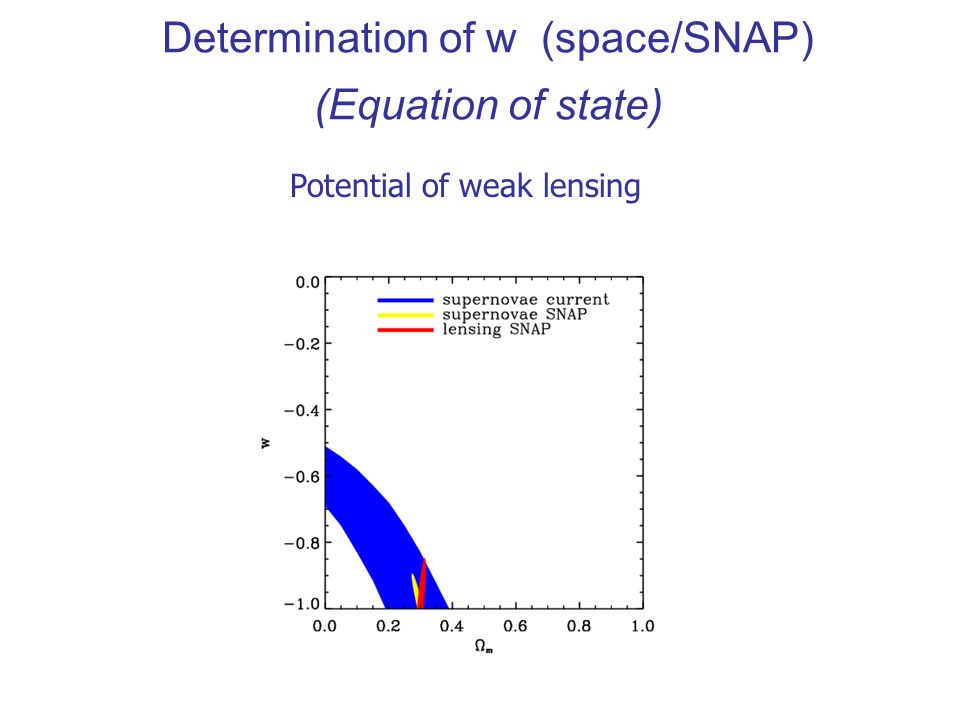 Determination of w (space/SNAP)

(Equation of state)

Potential of weak lensing

supernovae current
supernovae SNAP
lensing SNAP

0.0
−0.2
−0.4
−0.6
−0.8
−1.0

w

0.0
0.2
0.4
0.6
0.8
1.0

$\Omega_m$